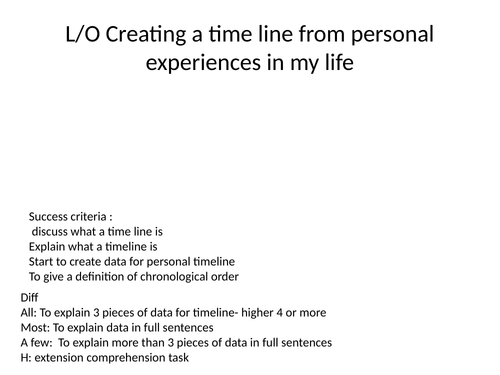 L/O Creating a time line from personal experiences in my life

Success criteria :
discuss what a time line is
Explain what a timeline is
Start to create data for personal timeline
To give a definition of chronological order

Diff
All: To explain 3 pieces of data for timeline- higher 4 or more
Most: To explain data in full sentences
A few: To explain more than 3 pieces of data in full sentences
H: extension comprehension task